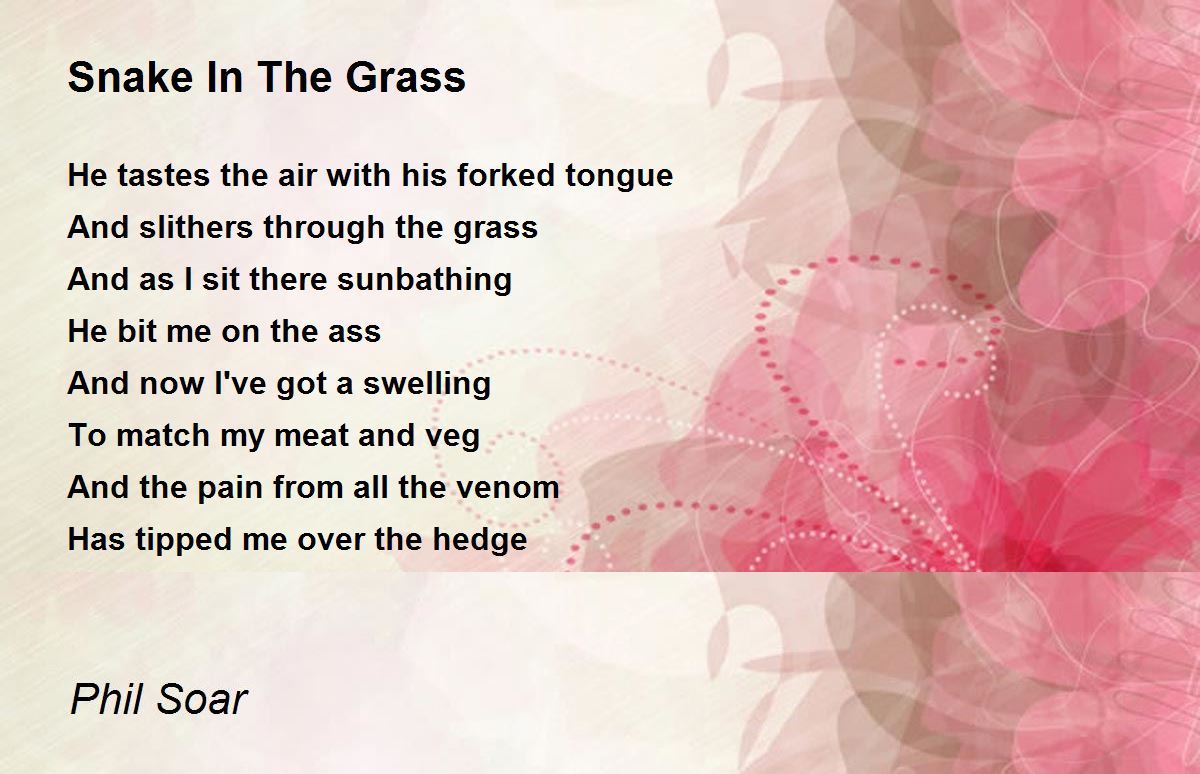 Snake In The Grass

He tastes the air with his forked tongue
And slithers through the grass
And as I sit there sunbathing
He bit me on the ass
And now I've got a swelling
To match my meat and veg
And the pain from all the venom
Has tipped me over the hedge

Phil Soar